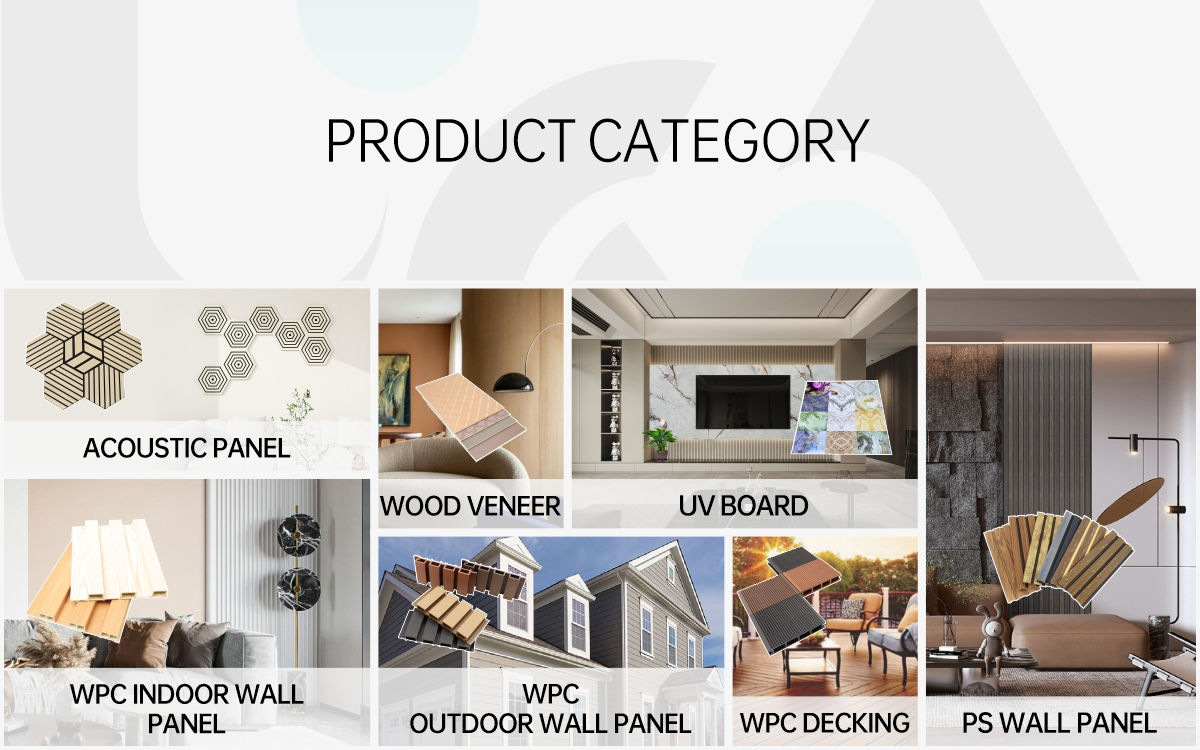 PRODUCT CATEGORY

ACOUSTIC PANEL

WOOD VENEER

UV BOARD

WPC INDOOR WALL PANEL

WPC OUTDOOR WALL PANEL

WPC DECKING

PS WALL PANEL